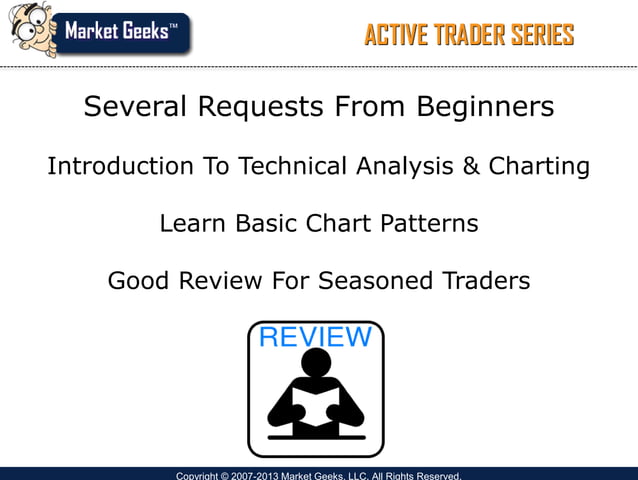 Market Geeks™

ACTIVE TRADER SERIES

Several Requests From Beginners

Introduction To Technical Analysis & Charting

Learn Basic Chart Patterns

Good Review For Seasoned Traders

REVIEW

Copyright © 2007-2013 Market Geeks, LLC. All Rights Reserved.